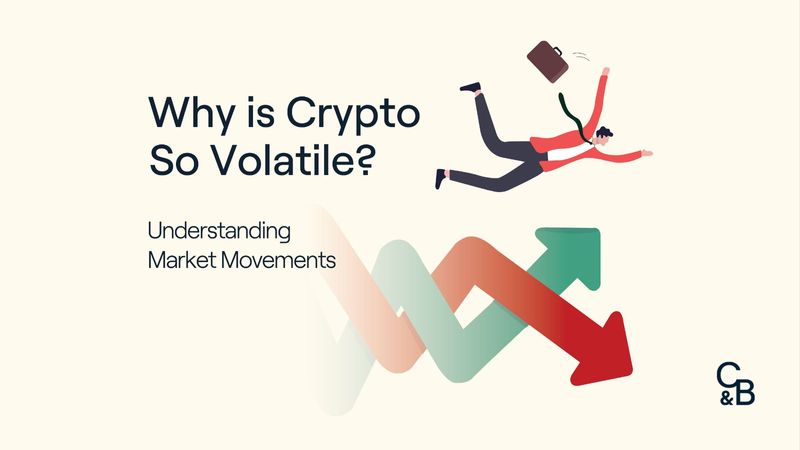 Why is Crypto So Volatile?

Understanding Market Movements

C&B